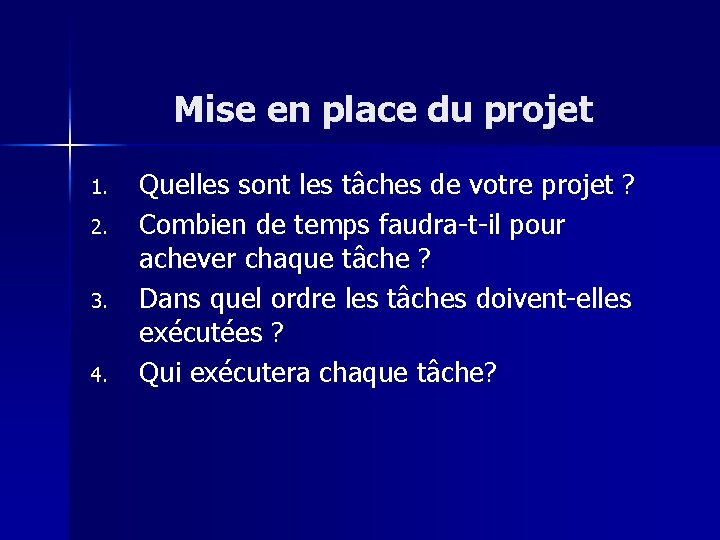 Mise en place du projet

1. Quelles sont les tâches de votre projet ?
2. Combien de temps faudra-t-il pour achever chaque tâche ?
3. Dans quel ordre les tâches doivent-elles exécutées ?
4. Qui exécutera chaque tâche?